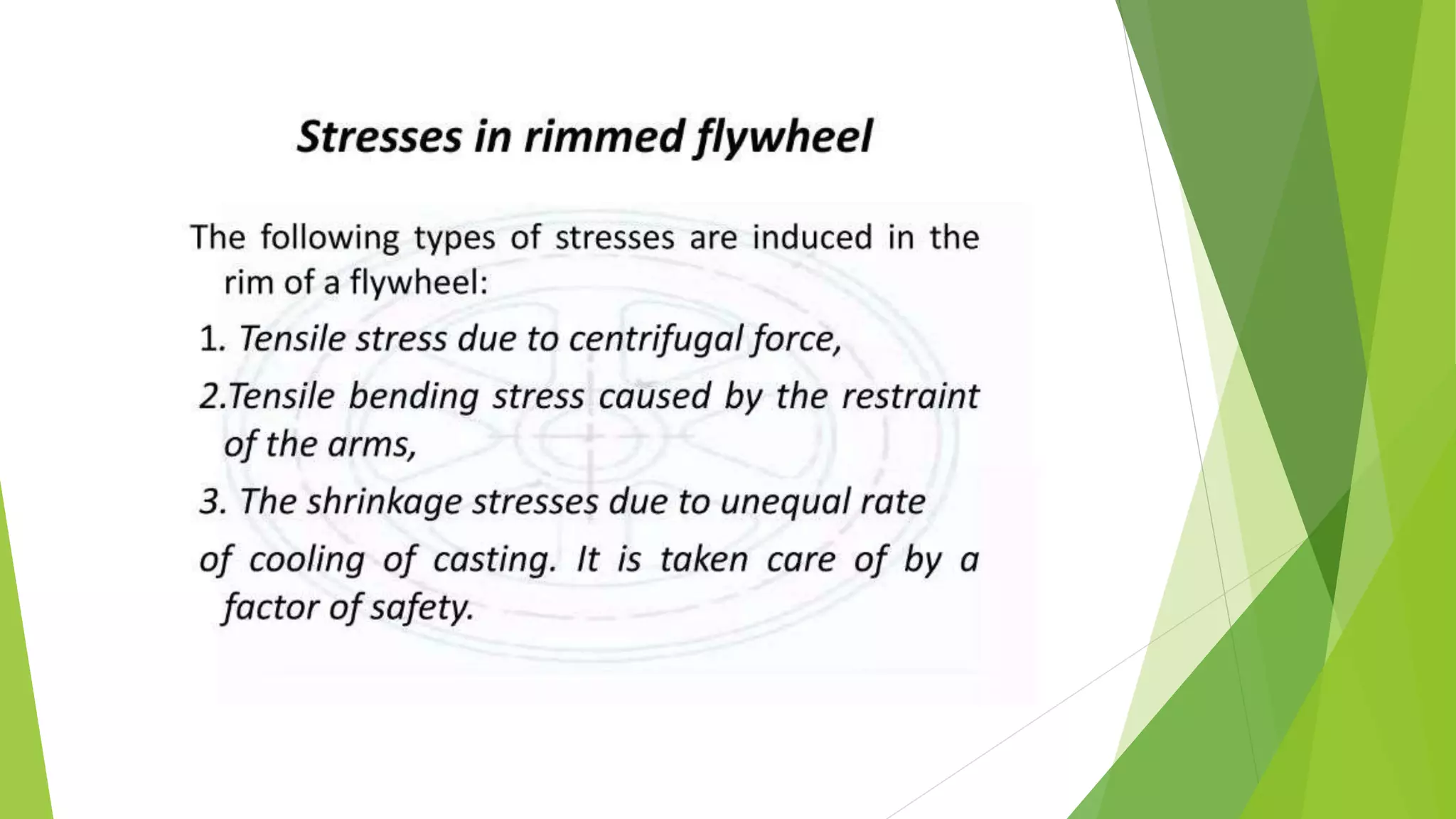 Stresses in rimmed flywheel

The following types of stresses are induced in the rim of a flywheel:

1. Tensile stress due to centrifugal force,

2.Tensile bending stress caused by the restraint of the arms,

3. The shrinkage stresses due to unequal rate

of cooling of casting. It is taken care of by a factor of safety.